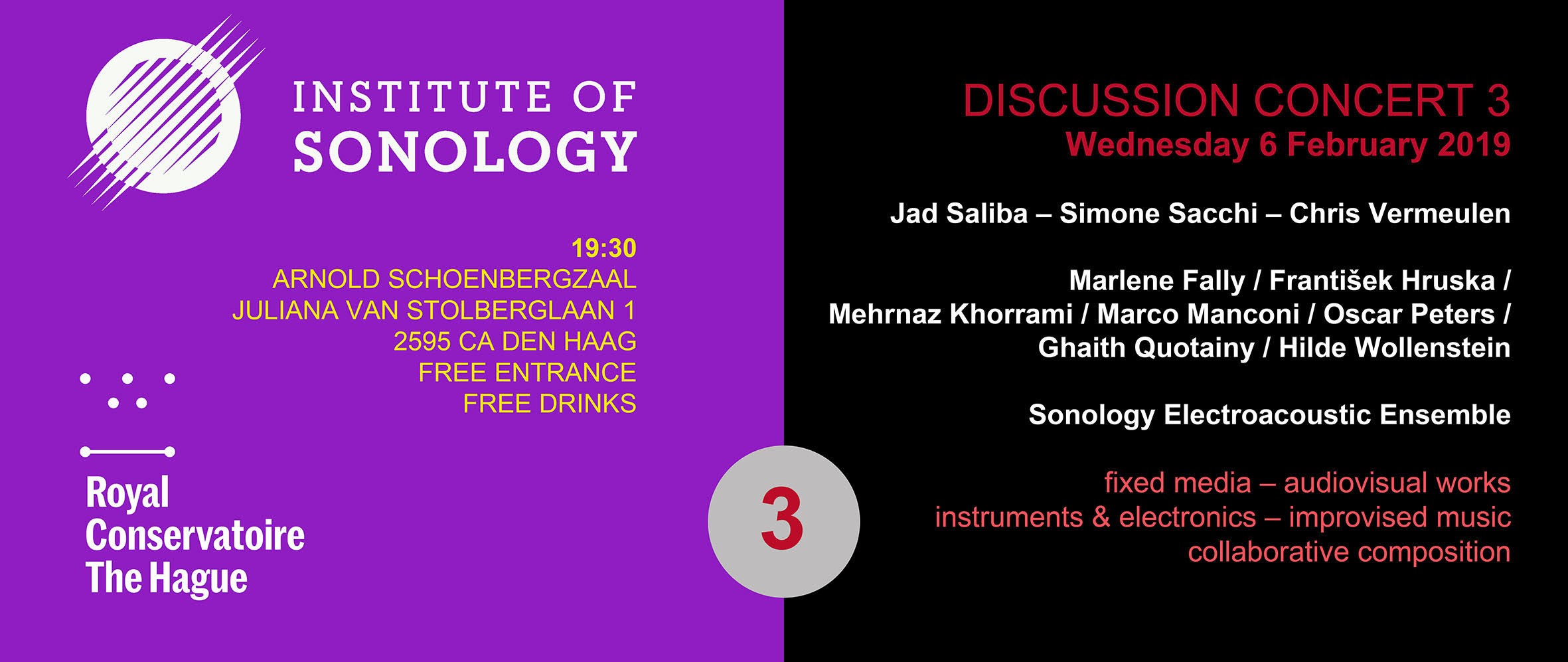 INSTITUTE OF
SONOLOGY

19:30
ARNOLD SCHOENBERGZAAL
JULIANA VAN STOLBERGLAAN 1
2595 CA DEN HAAG
FREE ENTRANCE
FREE DRINKS

Royal
Conservatoire
The Hague

3

DISCUSSION CONCERT 3
Wednesday 6 February 2019

Jad Saliba – Simone Sacchi – Chris Vermeulen

Marlene Fally / František Hruska / Mehrnaz Khorrami / Marco Manconi / Oscar Peters / Ghaith Quotainy / Hilde Wollenstein

Sonology Electroacoustic Ensemble

fixed media – audiovisual works
instruments & electronics – improvised music
collaborative composition